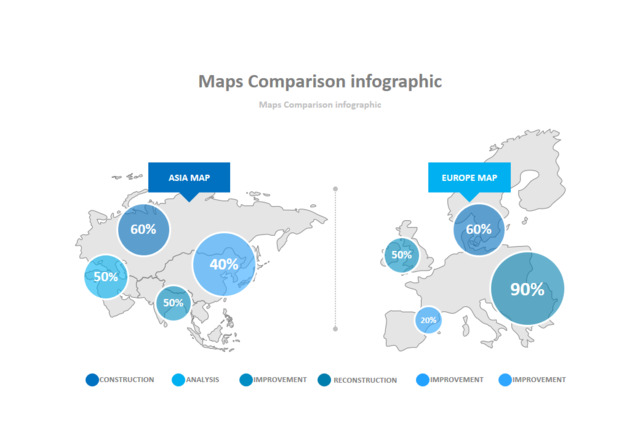 Maps Comparison infographic

Maps Comparison infographic

ASIA MAP

60%

50%

40%

50%

EUROPE MAP

60%

50%

90%

20%

CONSTRUCTION ANALYSIS IMPROVEMENT RECONSTRUCTION IMPROVEMENT IMPROVEMENT